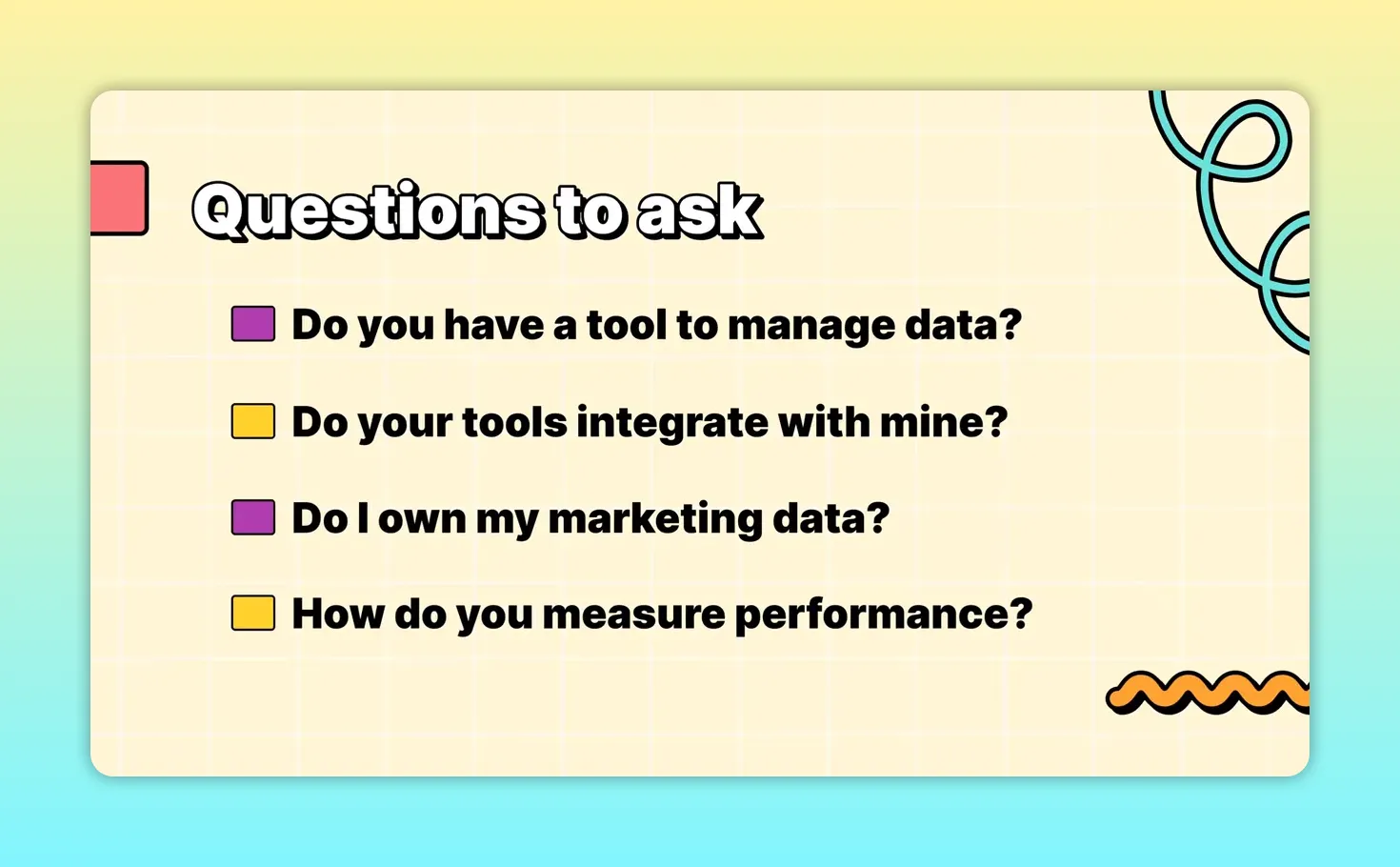 Questions to ask

Do you have a tool to manage data?

Do your tools integrate with mine?

Do I own my marketing data?

How do you measure performance?